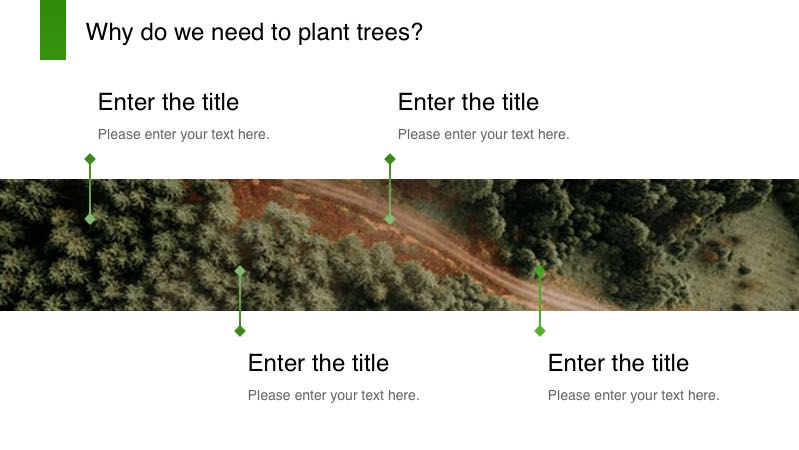 Why do we need to plant trees?

Enter the title

Please enter your text here.

Enter the title

Please enter your text here.

Enter the title

Please enter your text here.

Enter the title

Please enter your text here.